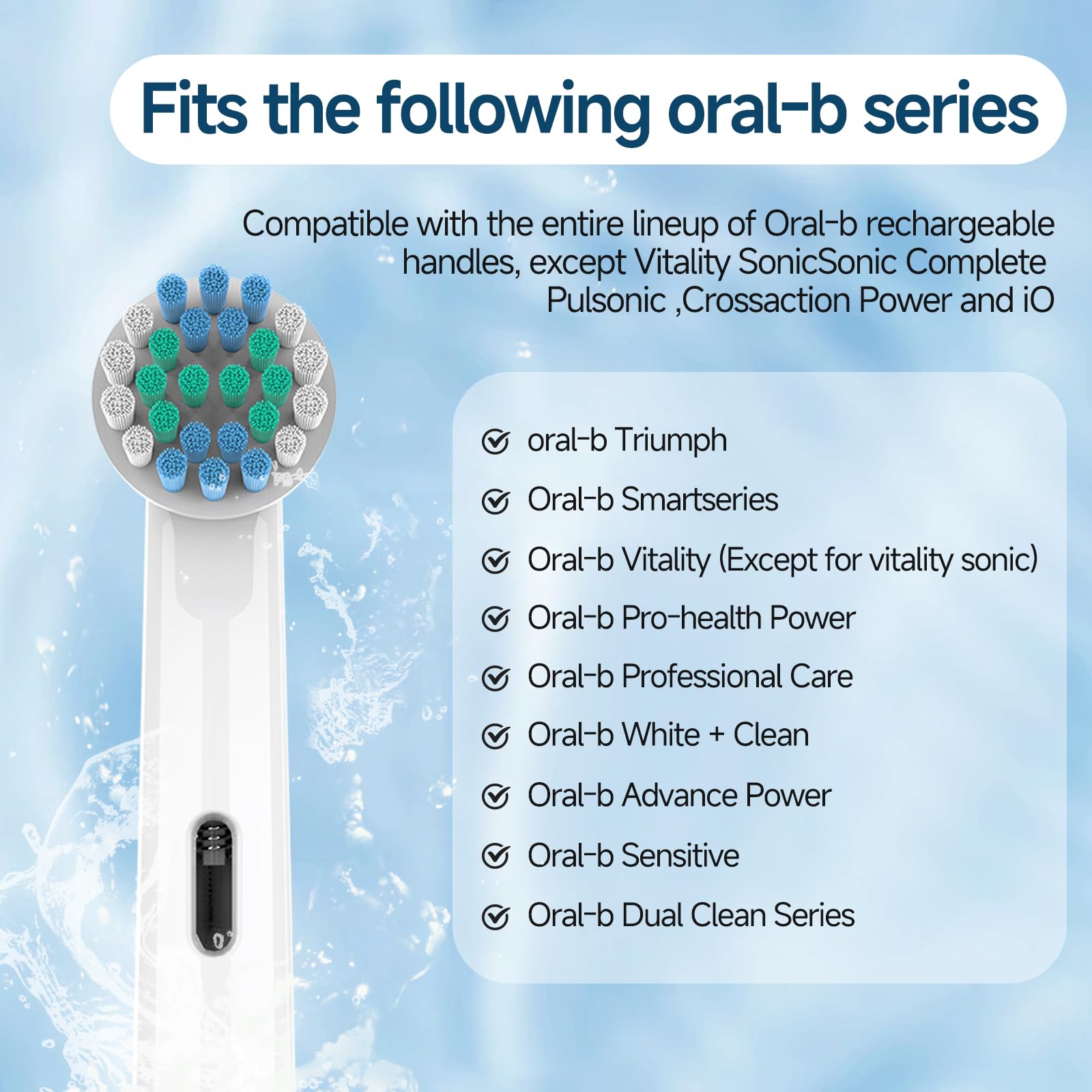 Fits the following oral-b series

Compatible with the entire lineup of Oral-b rechargeable handles, except Vitality SonicSonic Complete Pulsonic ,Crossaction Power and iO

oral-b Triumph

Oral-b Smartseries

Oral-b Vitality (Except for vitality sonic)

Oral-b Pro-health Power

Oral-b Professional Care

Oral-b White + Clean

Oral-b Advance Power

Oral-b Sensitive

Oral-b Dual Clean Series